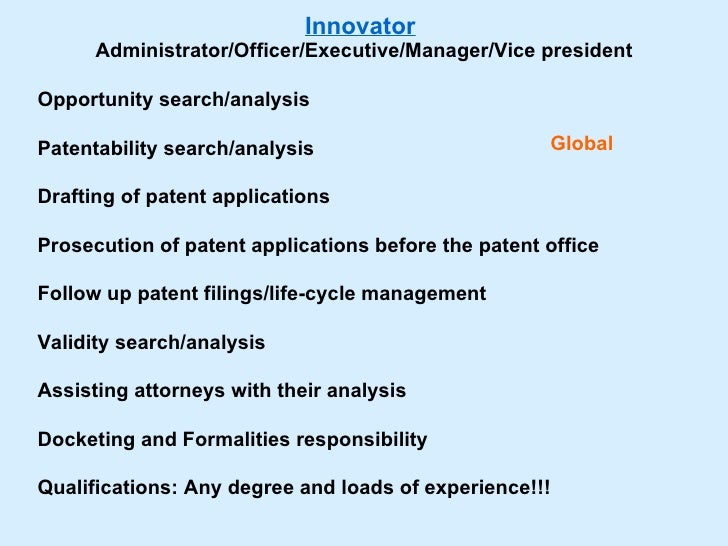 Innovator
Administrator/Officer/Executive/Manager/Vice president

Opportunity search/analysis

Patentability search/analysis

Global

Drafting of patent applications

Prosecution of patent applications before the patent office

Follow up patent filings/life-cycle management

Validity search/analysis

Assisting attorneys with their analysis

Docketing and Formalities responsibility

Qualifications: Any degree and loads of experience!!!